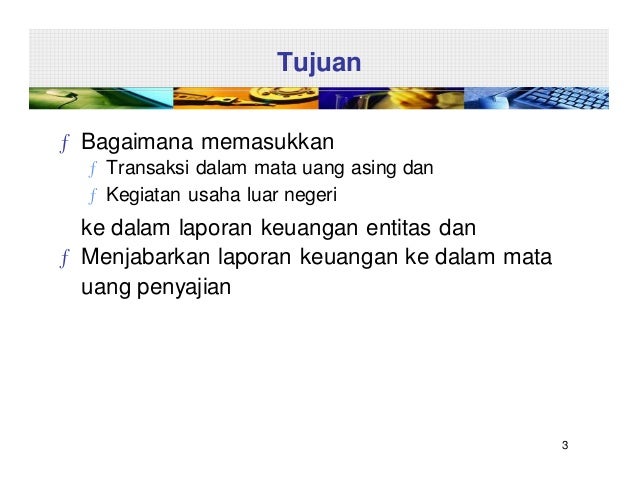 Tujuan

ƒ Bagaimana memasukkan
ƒ Transaksi dalam mata uang asing dan
ƒ Kegiatan usaha luar negeri

ke dalam laporan keuangan entitas dan
ƒ Menjabarkan laporan keuangan ke dalam mata uang penyajian

3